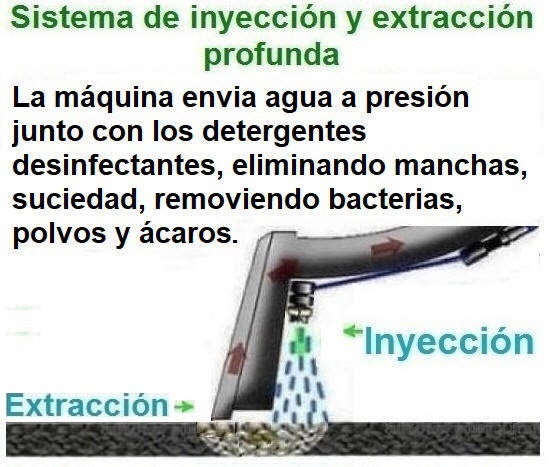 Sistema de inyección y extracción profunda

La máquina envia agua a presión junto con los detergentes desinfectantes, eliminando manchas, suciedad, removiendo bacterias, polvos y ácaros.

Inyección

Extracción